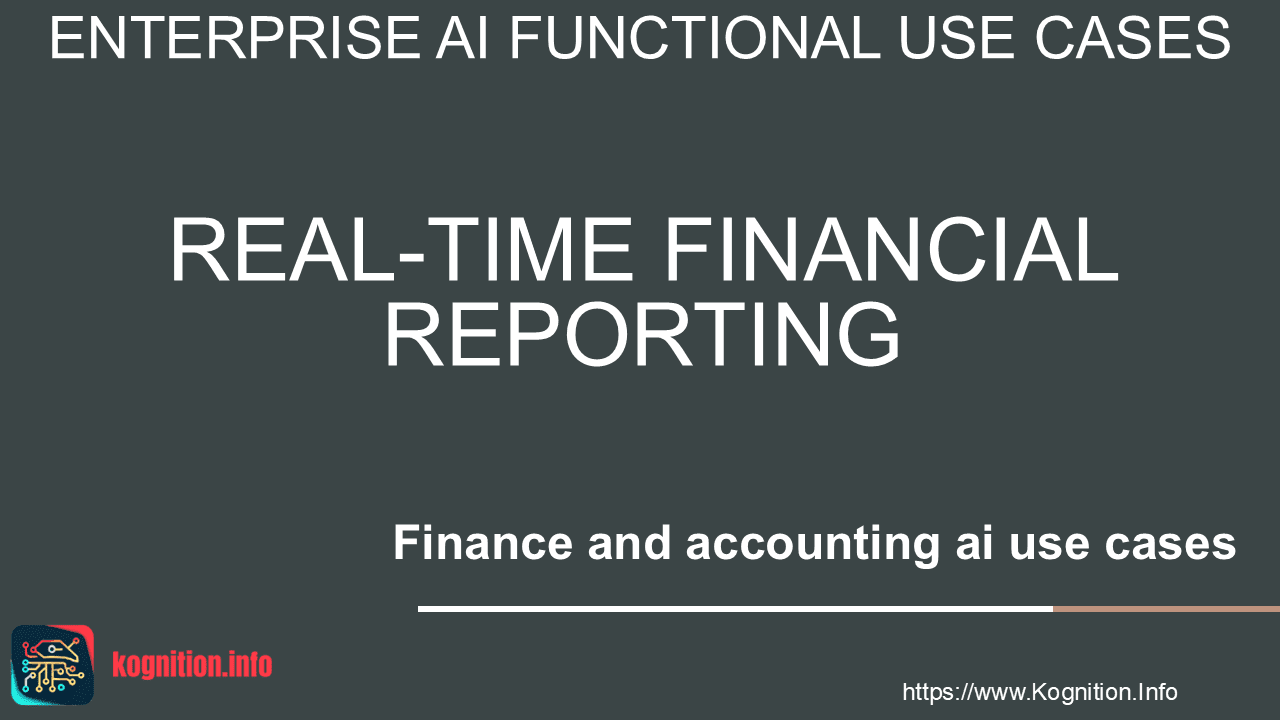 ENTERPRISE AI FUNCTIONAL USE CASES

REAL-TIME FINANCIAL REPORTING

Finance and accounting ai use cases

kognition.info

https://www.Kognition.Info